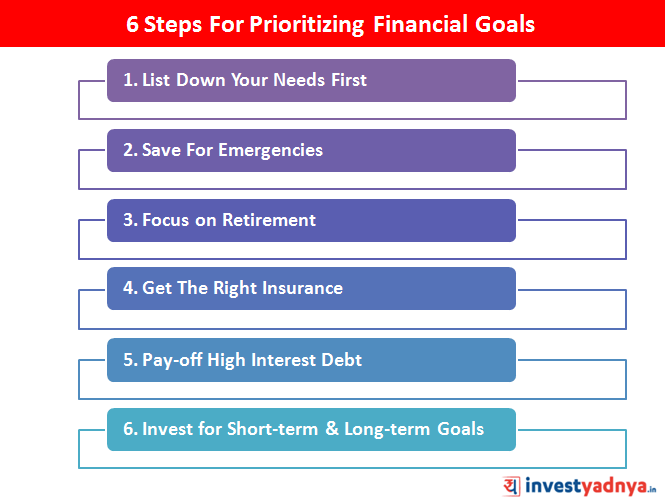 6 Steps For Prioritizing Financial Goals

1. List Down Your Needs First

2. Save For Emergencies

3. Focus on Retirement

4. Get The Right Insurance

5. Pay-off High Interest Debt

6. Invest for Short-term & Long-term Goals

य investyadnya.in